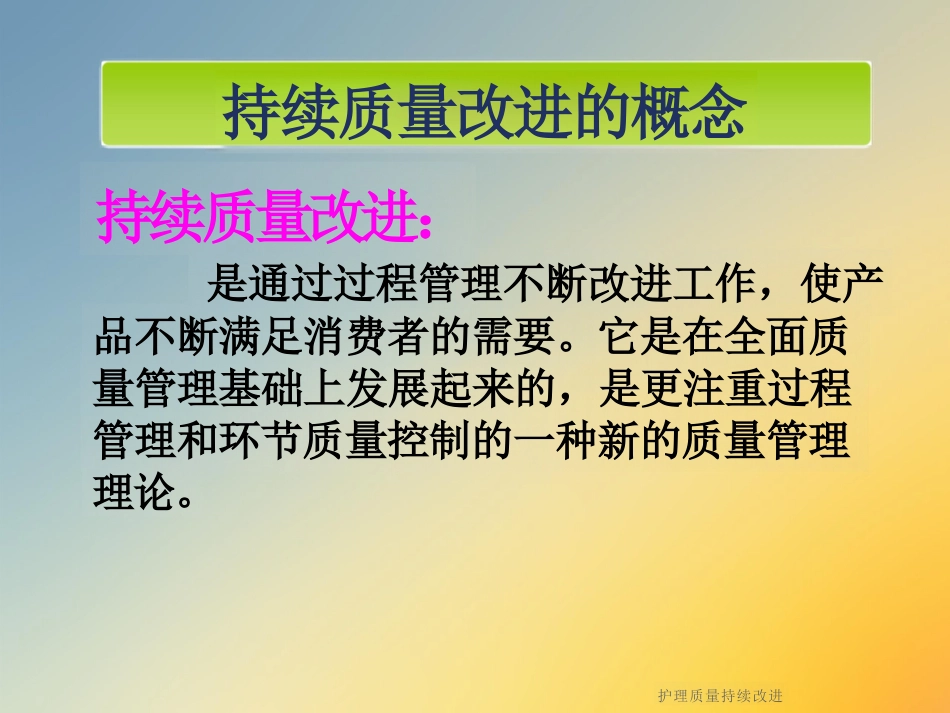 持续质量改进的概念

持续质量改进:

是通过过程管理不断改进工作，使产品不断满足消费者的需要。它是在全面质量管理基础上发展起来的，是更注重过程管理和环节质量控制的一种新的质量管理理论。

护理质量持续改进